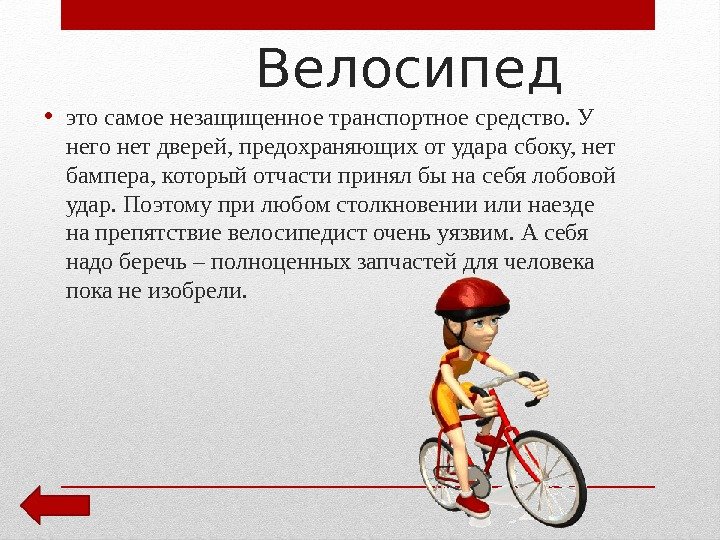 Велосипед

• это самое незащищенное транспортное средство. У него нет дверей, предохраняющих от удара сбоку, нет бампера, который отчасти принял бы на себя лобовой удар. Поэтому при любом столкновении или наезде на препятствие велосипедист очень уязвим. А себя надо беречь – полноценных запчастей для человека пока не изобрели.